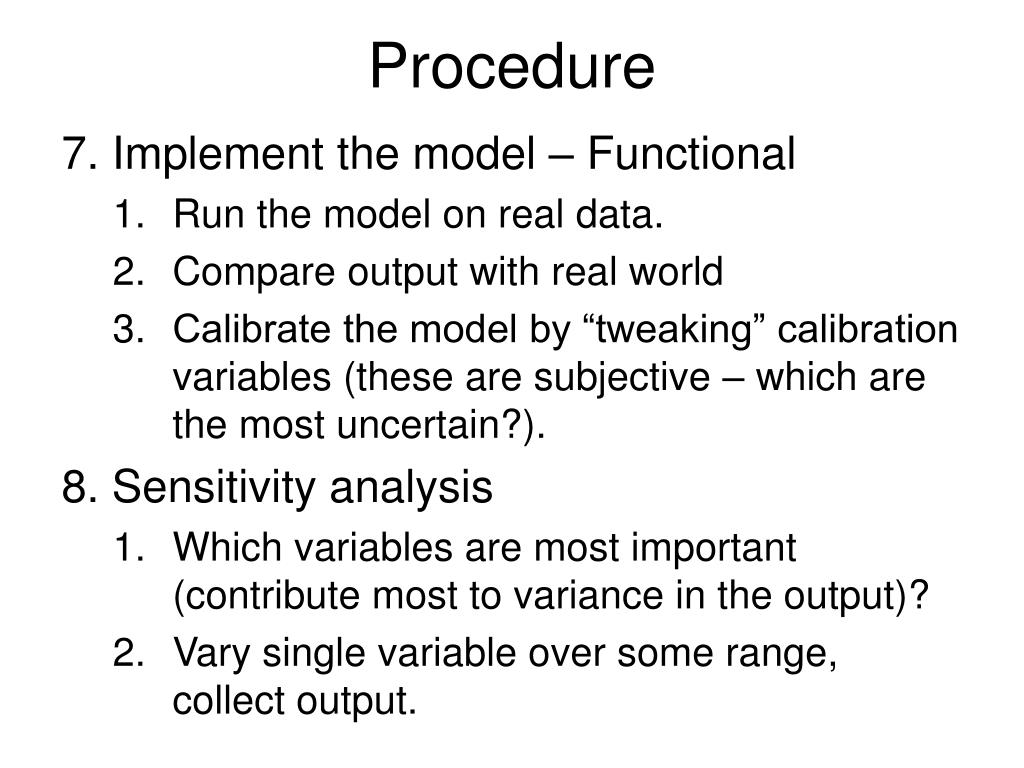 Procedure

7. Implement the model – Functional

1. Run the model on real data.

2. Compare output with real world

3. Calibrate the model by “tweaking” calibration variables (these are subjective – which are the most uncertain?).

8. Sensitivity analysis

1. Which variables are most important (contribute most to variance in the output)?

2. Vary single variable over some range, collect output.